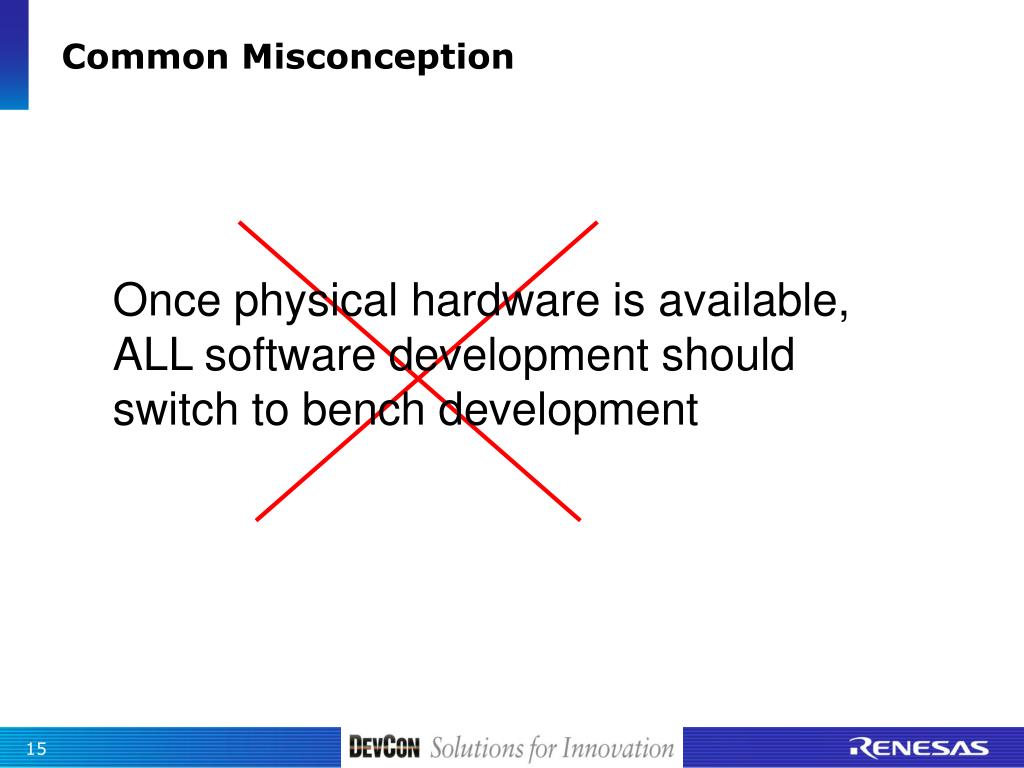 Common Misconception

Once physical hardware is available, ALL software development should switch to bench development

15

DEVCON Solutions for Innovation

RENESAS